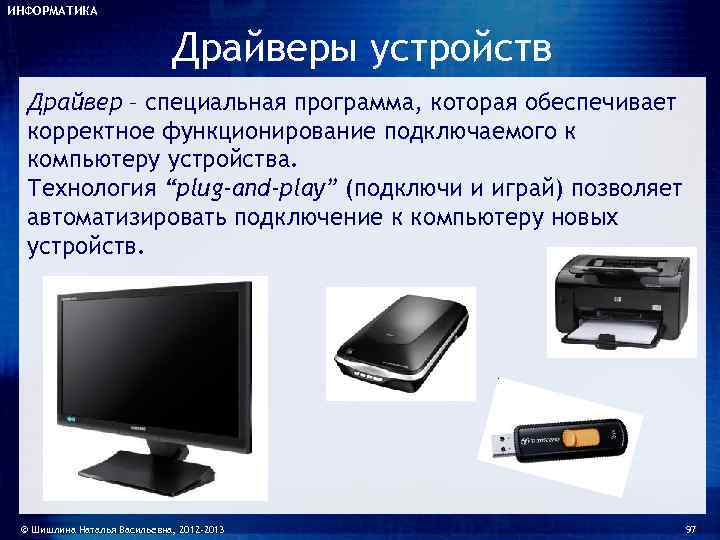 ИНФОРМАТИКА

Драйверы устройств

Драйвер – специальная программа, которая обеспечивает корректное функционирование подключаемого к компьютеру устройства.
Технология “plug-and-play” (подключи и играй) позволяет автоматизировать подключение к компьютеру новых устройств.

© Шишлина Наталья Васильевна, 2012-2013

97